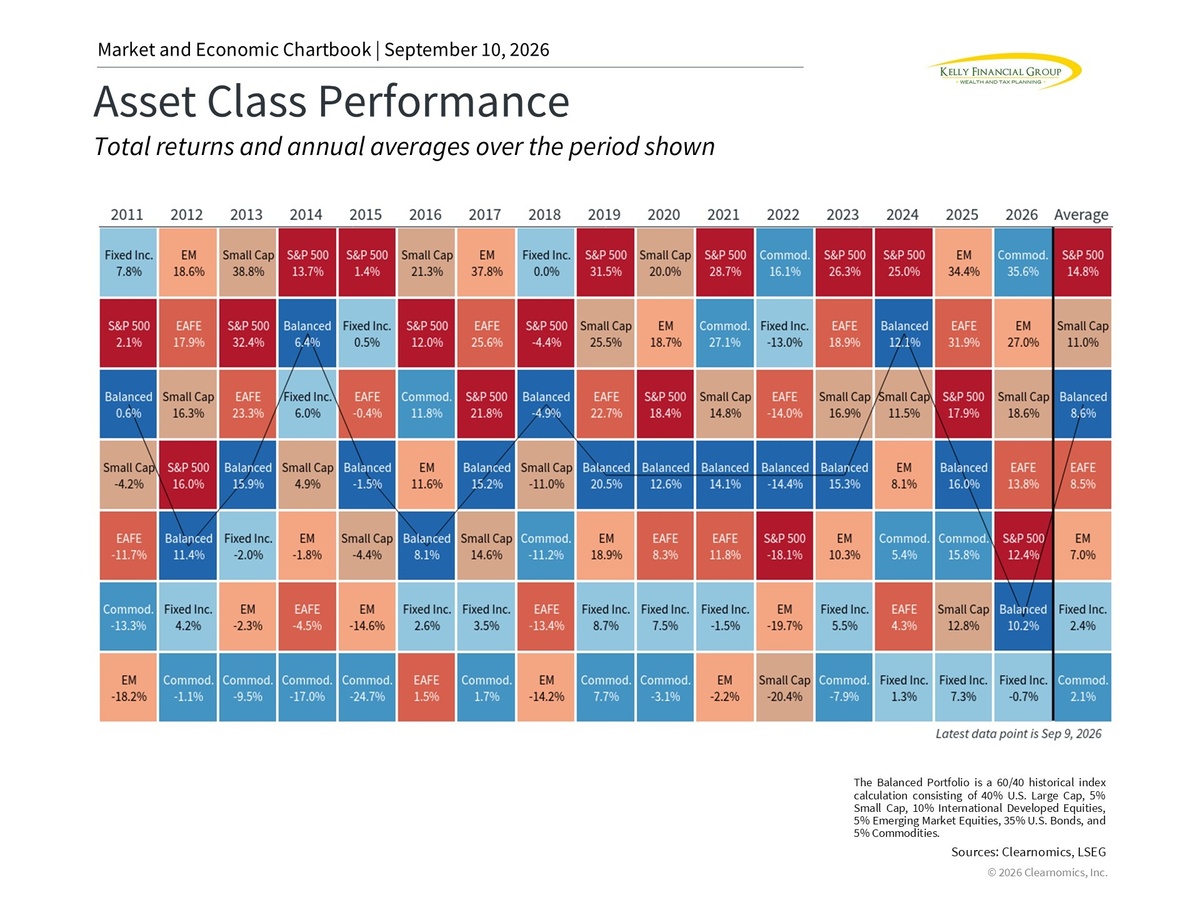 Market and Economic Chartbook | September 10, 2026

KELLY FINANCIAL GROUP
WEALTH AND TAX PLANNING

Asset Class Performance

Total returns and annual averages over the period shown

| 2011 | 2012 | 2013 | 2014 | 2015 | 2016 | 2017 | 2018 | 2019 | 2020 | 2021 | 2022 | 2023 | 2024 | 2025 | 2026 | Average |
|---|---|---|---|---|---|---|---|---|---|---|---|---|---|---|---|---|
| Fixed Inc. 7.8% | EM 18.6% | Small Cap 38.8% | S&P 500 13.7% | S&P 500 1.4% | Small Cap 21.3% | EM 37.8% | Fixed Inc. 0.0% | S&P 500 31.5% | Small Cap 20.0% | S&P 500 28.7% | Commod. 16.1% | S&P 500 26.3% | S&P 500 25.0% | EM 34.4% | Commod. 35.6% | S&P 500 14.8% |
| S&P 500 2.1% | EAFE 17.9% | S&P 500 32.4% | Balanced 6.4% | Fixed Inc. 0.5% | S&P 500 12.0% | EAFE 25.6% | S&P 500 -4.4% | Small Cap 25.5% | EM 18.7% | Commod. 27.1% | Fixed Inc. -13.0% | EAFE 18.9% | Balanced 12.1% | EAFE 31.9% | EM 27.0% | Small Cap 11.0% |
| Balanced 0.6% | Small Cap 16.3% | EAFE 23.3% | Fixed Inc. 6.0% | EAFE -0.4% | Commod. 11.8% | S&P 500 21.8% | Balanced -4.9% | EAFE 22.7% | S&P 500 18.4% | Small Cap 14.8% | EAFE -14.0% | Small Cap 16.9% | Small Cap 11.5% | S&P 500 17.9% | Small Cap 18.6% | Balanced 8.6% |
| Small Cap -4.2% | S&P 500 16.0% | Balanced 15.9% | Small Cap 4.9% | Balanced -1.5% | EM 11.6% | Balanced 15.2% | Small Cap -11.0% | Balanced 20.5% | Balanced 12.6% | Balanced 14.1% | Balanced -14.4% | Balanced 15.3% | EM 8.1% | Balanced 16.0% | EAFE 13.8% | EAFE 8.5% |
| EAFE -11.7% | Balanced 11.4% | Fixed Inc. -2.0% | EM -1.8% | Small Cap -4.4% | Balanced 8.1% | Small Cap 14.6% | Commod. -11.2% | EM 18.9% | EAFE 8.3% | EAFE 11.8% | S&P 500 -18.1% | EM 10.3% | Commod. 5.4% | Commod. 15.8% | S&P 500 12.4% | EM 7.0% |
| Commod. -13.3% | Fixed Inc. 4.2% | EM -2.3% | EAFE -4.5% | EM -14.6% | Fixed Inc. 2.6% | Fixed Inc. 3.5% | EAFE -13.4% | Fixed Inc. 8.7% | Fixed Inc. 7.5% | Fixed Inc. -1.5% | EM -19.7% | Fixed Inc. 5.5% | EAFE 4.3% | Small Cap 12.8% | Balanced 10.2% | Fixed Inc. 2.4% |
| EM -18.2% | Commod. -1.1% | Commod. -9.5% | Commod. -17.0% | Commod. -24.7% | EAFE 1.5% | Commod. 1.7% | EM -14.2% | Commod. 7.7% | Commod. -3.1% | EM -2.2% | Small Cap -20.4% | Commod. -7.9% | Fixed Inc. 1.3% | Fixed Inc. 7.3% | Fixed Inc. -0.7% | Commod. 2.1% |

Latest data point is Sep 9, 2026

The Balanced Portfolio is a 60/40 historical index calculation consisting of 40% U.S. Large Cap, 5% Small Cap, 10% International Developed Equities, 5% Emerging Market Equities, 35% U.S. Bonds, and 5% Commodities.

Sources: Clearnomics, LSEG

© 2026 Clearnomics, Inc.